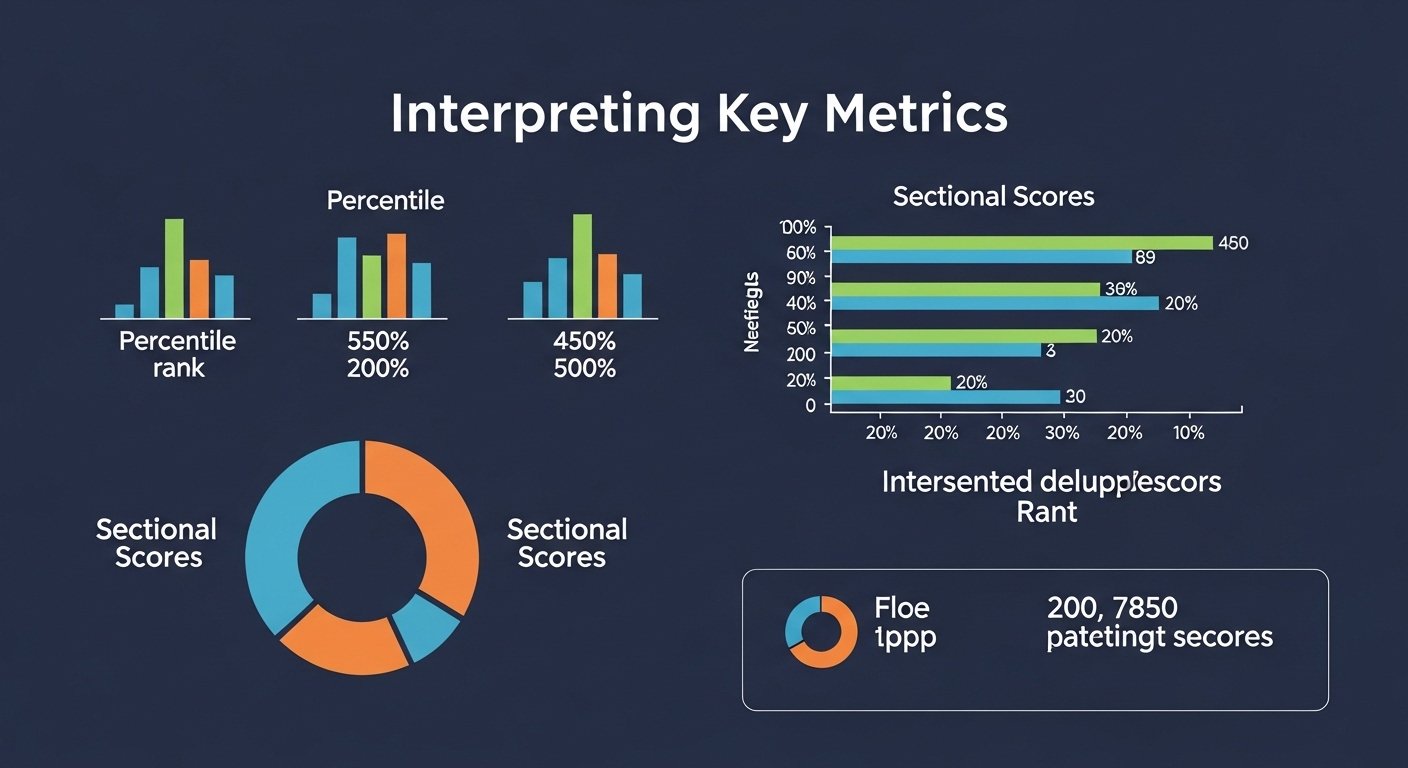 Interpreting Key Metrics

Percentile

Percentile rank

550%
200%

450%
500%

Sectional Scores

Neefiegls

100%
60%
90%
40%
50%
200
20%
0

450
89
30%
20%
20%
3
20%
30

20% 20% 20% 30% 20% 10%

Intersented deluppescors Rant

Sectional Scores

Sectional Scores

Floe
1ppp

200, 7850
patetingt secores